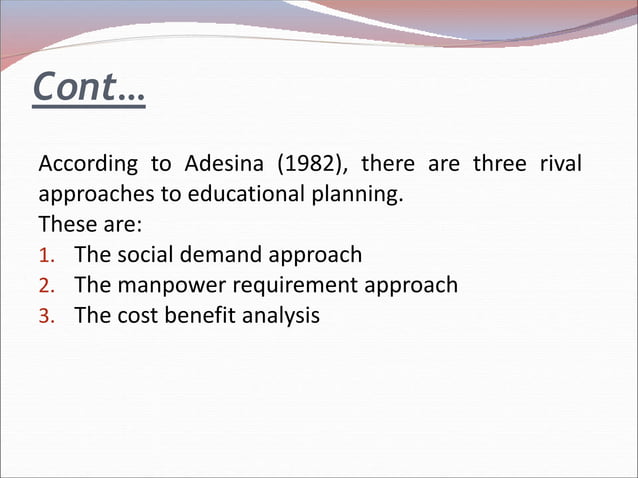 Cont…

According to Adesina (1982), there are three rival approaches to educational planning.
These are:
1. The social demand approach
2. The manpower requirement approach
3. The cost benefit analysis